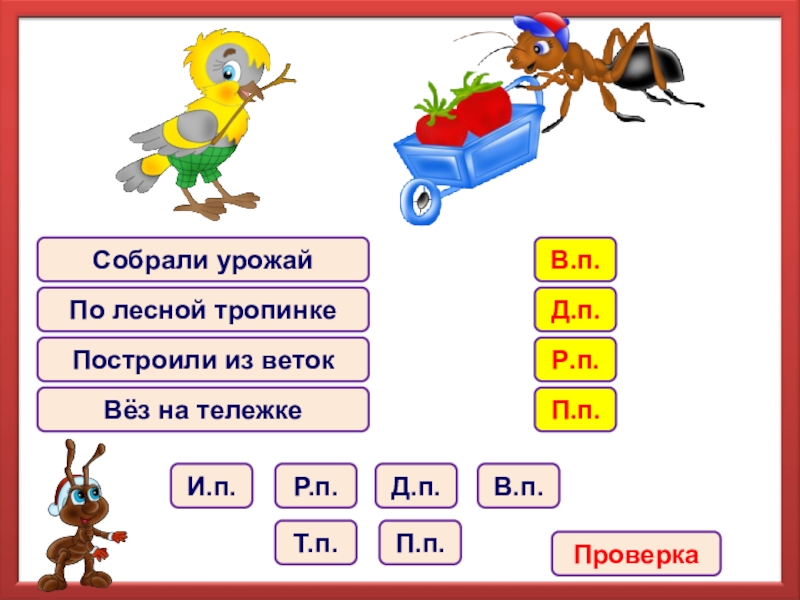 Собрали урожай
По лесной тропинке
Построили из веток
Вёз на тележке

В.п.
Д.п.
Р.п.
П.п.

И.п.
Р.п.
Д.п.
В.п.
Т.п.
П.п.

Проверка